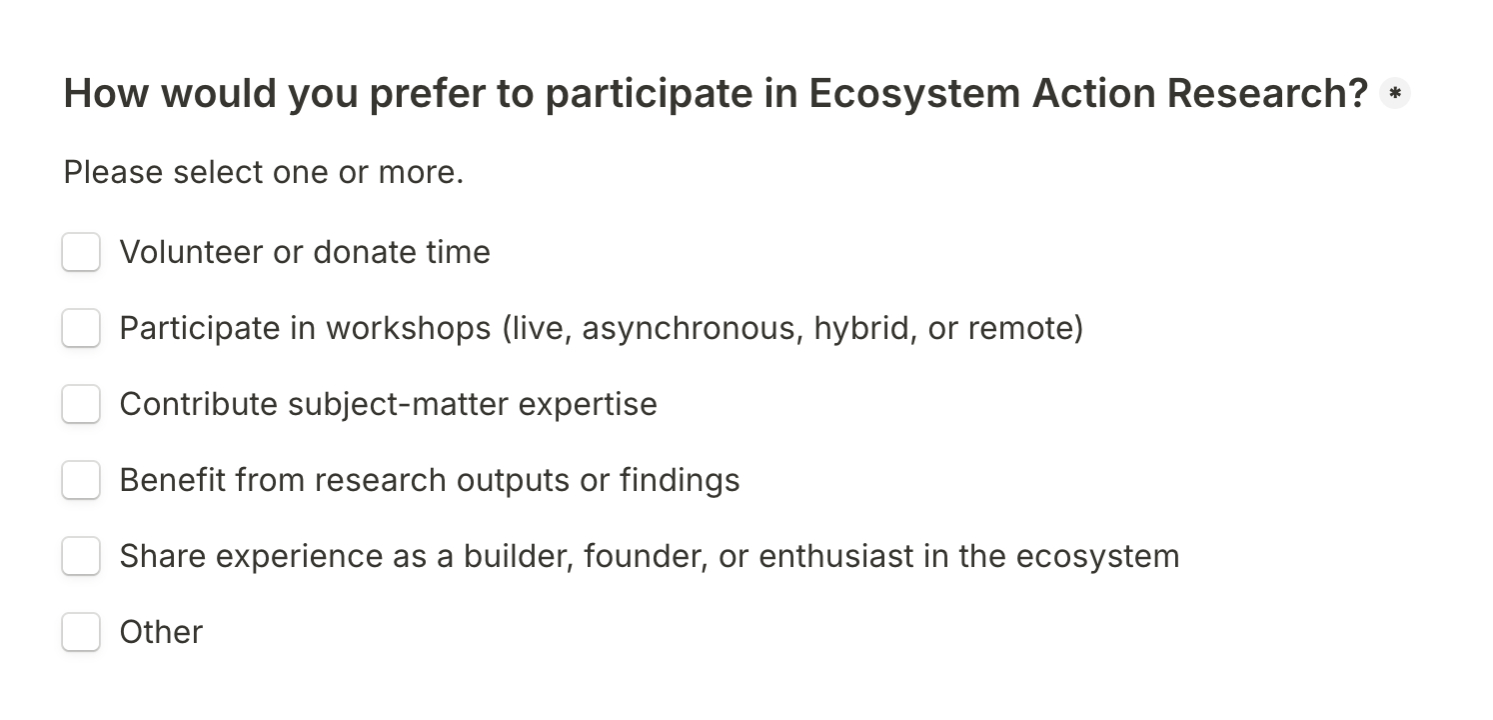 How would you prefer to participate in Ecosystem Action Research? *

Please select one or more.

Volunteer or donate time

Participate in workshops (live, asynchronous, hybrid, or remote)

Contribute subject-matter expertise

Benefit from research outputs or findings

Share experience as a builder, founder, or enthusiast in the ecosystem

Other